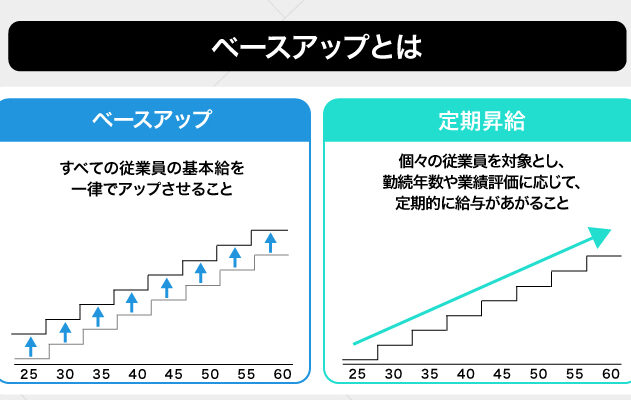 ベースアップとは

ベースアップ

すべての従業員の基本給を一律でアップさせること

25 30 35 40 45 50 55 60

定期昇給

個々の従業員を対象とし、勤続年数や業績評価に応じて、定期的に給与があがること

25 30 35 40 45 50 55 60